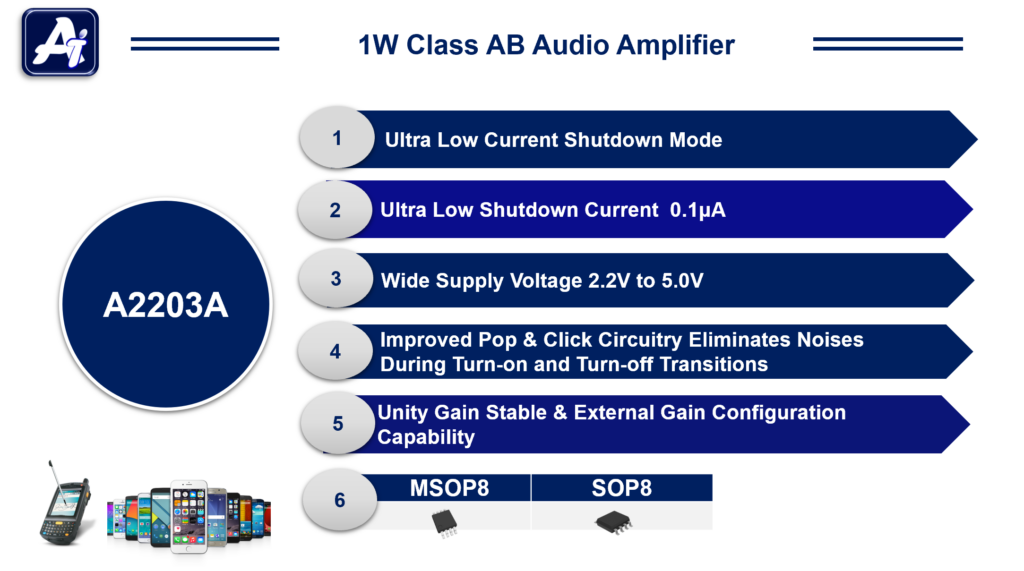 Ai

1W Class AB Audio Amplifier

A2203A

1 Ultra Low Current Shutdown Mode

2 Ultra Low Shutdown Current 0.1μA

3 Wide Supply Voltage 2.2V to 5.0V

4 Improved Pop & Click Circuitry Eliminates Noises During Turn-on and Turn-off Transitions

5 Unity Gain Stable & External Gain Configuration Capability

6
| MSOP8 | SOP8 |
|---|---|
| | |